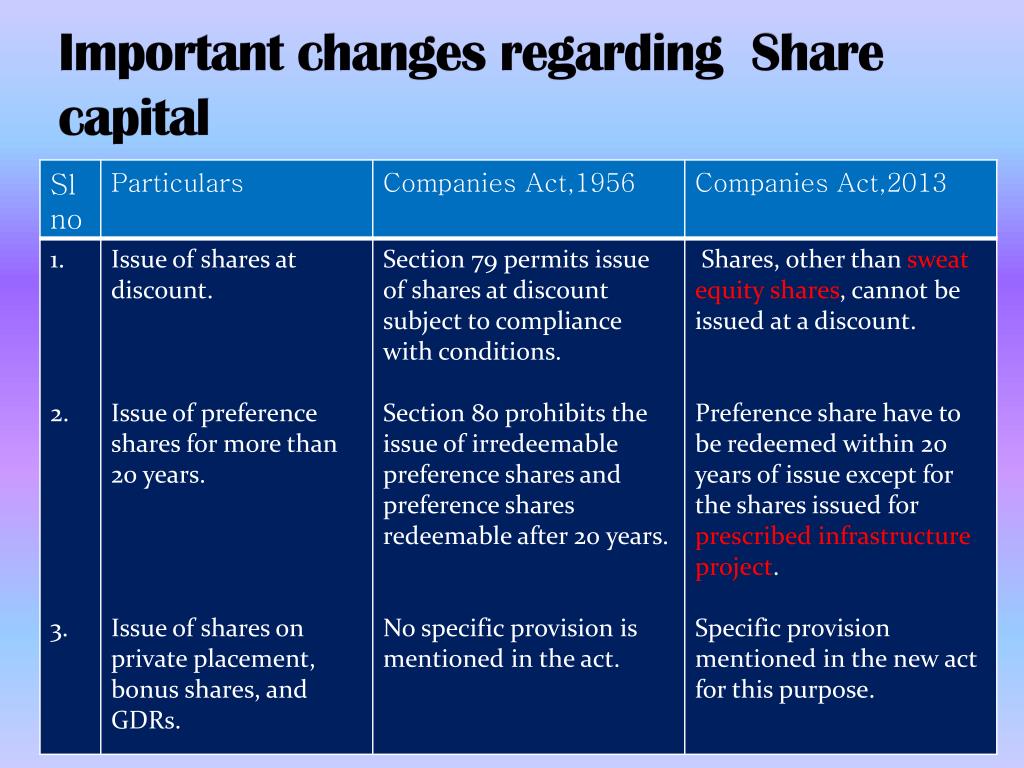 Important changes regarding Share capital

| Sl no | Particulars | Companies Act,1956 | Companies Act,2013 |
|---|---|---|---|
| 1. | Issue of shares at discount. | Section 79 permits issue of shares at discount subject to compliance with conditions. | Shares, other than sweat equity shares, cannot be issued at a discount. |
| 2. | Issue of preference shares for more than 20 years. | Section 80 prohibits the issue of irredeemable preference shares and preference shares redeemable after 20 years. | Preference share have to be redeemed within 20 years of issue except for the shares issued for prescribed infrastructure project. |
| 3. | Issue of shares on private placement, bonus shares, and GDRs. | No specific provision is mentioned in the act. | Specific provision mentioned in the new act for this purpose. |